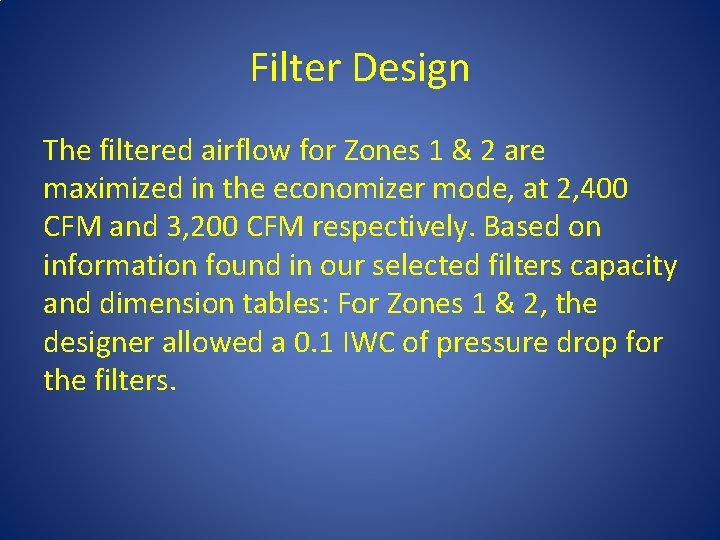 Filter Design

The filtered airflow for Zones 1 & 2 are maximized in the economizer mode, at 2,400 CFM and 3,200 CFM respectively. Based on information found in our selected filters capacity and dimension tables: For Zones 1 & 2, the designer allowed a 0.1 IWC of pressure drop for the filters.